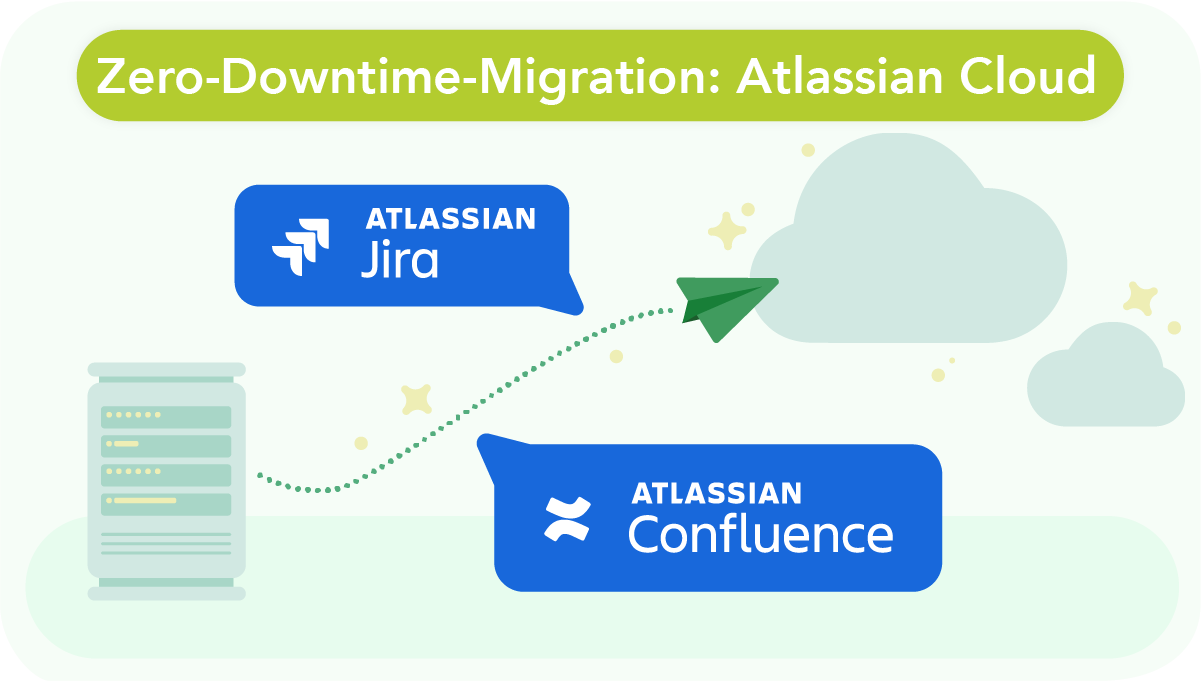 Zero-Downtime-Migration: Atlassian Cloud

ATLASSIAN
Jira

ATLASSIAN
Confluence